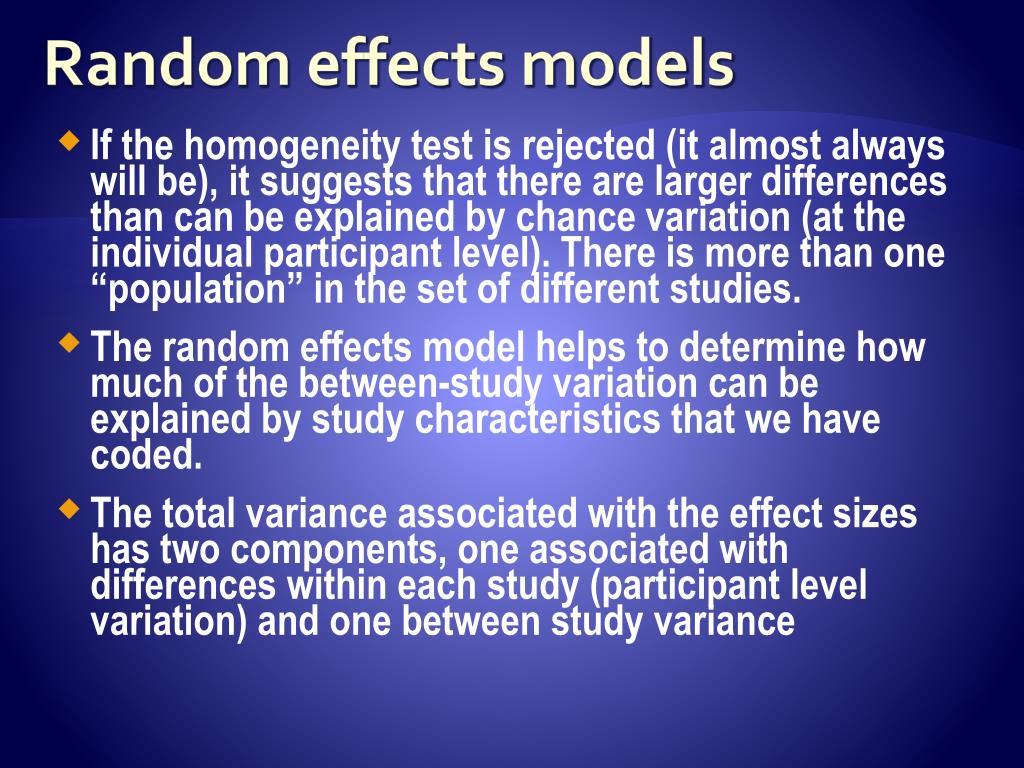 Random effects models

If the homogeneity test is rejected (it almost always will be), it suggests that there are larger differences than can be explained by chance variation (at the individual participant level). There is more than one “population” in the set of different studies.

The random effects model helps to determine how much of the between-study variation can be explained by study characteristics that we have coded.

The total variance associated with the effect sizes has two components, one associated with differences within each study (participant level variation) and one between study variance